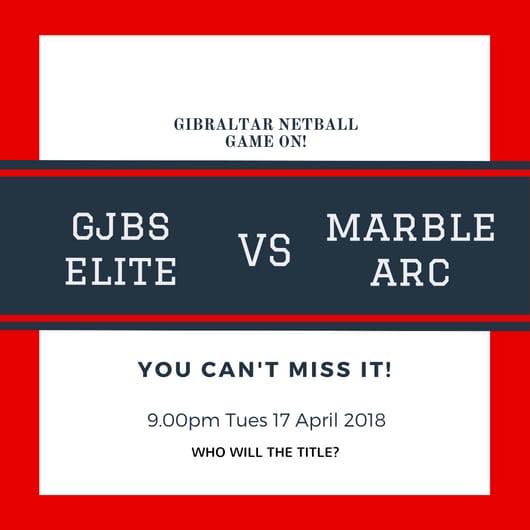 GIBRALTAR NETBALL
GAME ON!

GJBS ELITE

VS

MARBLE ARC

YOU CAN'T MISS IT!

9.00pm Tues 17 April 2018

WHO WILL THE TITLE?